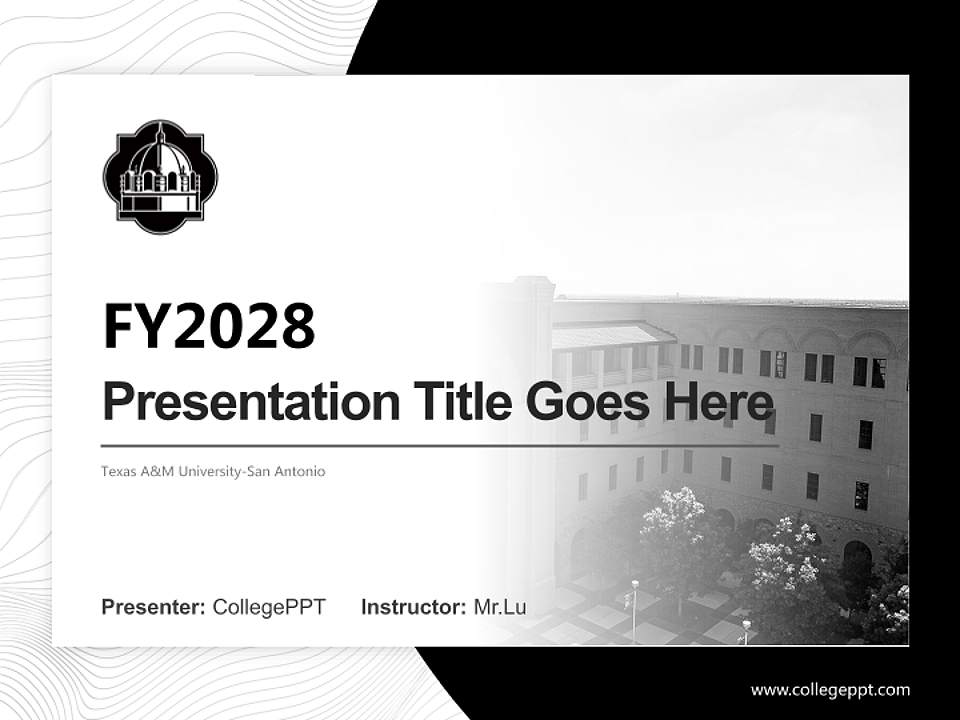 FY2028

Presentation Title Goes Here

Texas A&M University-San Antonio

Presenter: CollegePPT Instructor: Mr.Lu

www.collegeppt.com